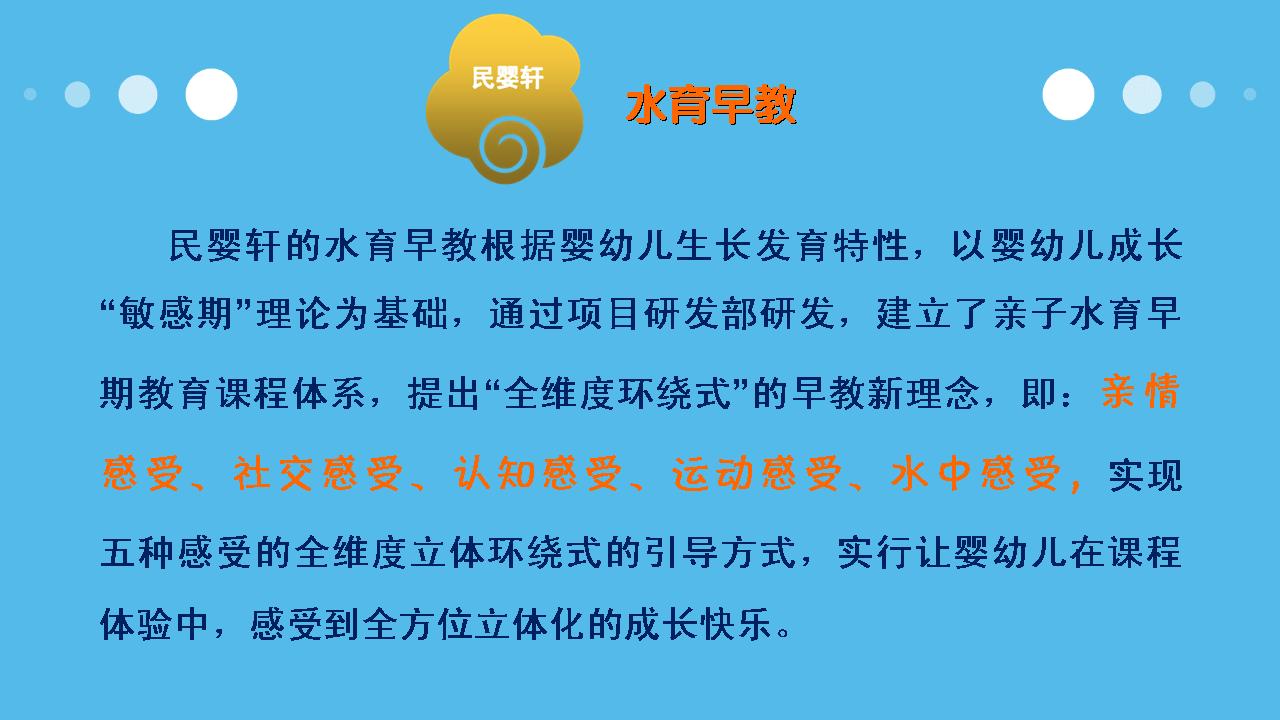 民婴轩

水育早教

民婴轩的水育早教根据婴幼儿生长发育特性，以婴幼儿成长“敏感期”理论为基础，通过项目研发部研发，建立了亲子水育早期教育课程体系，提出“全维度环绕式”的早教新理念，即：亲情感受、社交感受、认知感受、运动感受、水中感受，实现五种感受的全维度立体环绕式的引导方式，实行让婴幼儿在课程体验中，感受到全方位立体化的成长快乐。